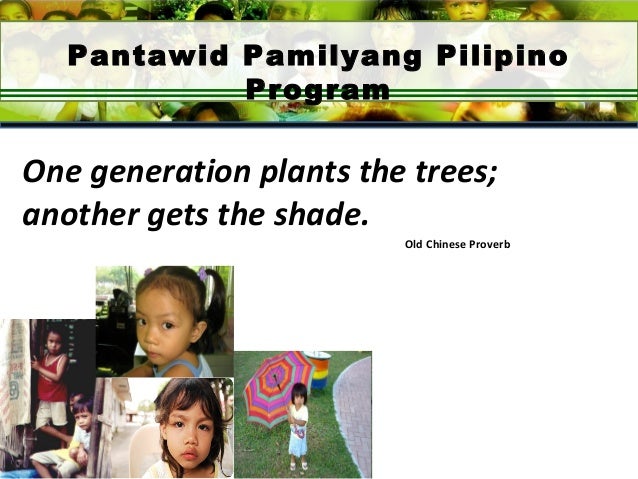 Pantawid Pamilyang Pilipino Program

One generation plants the trees; another gets the shade.

Old Chinese Proverb